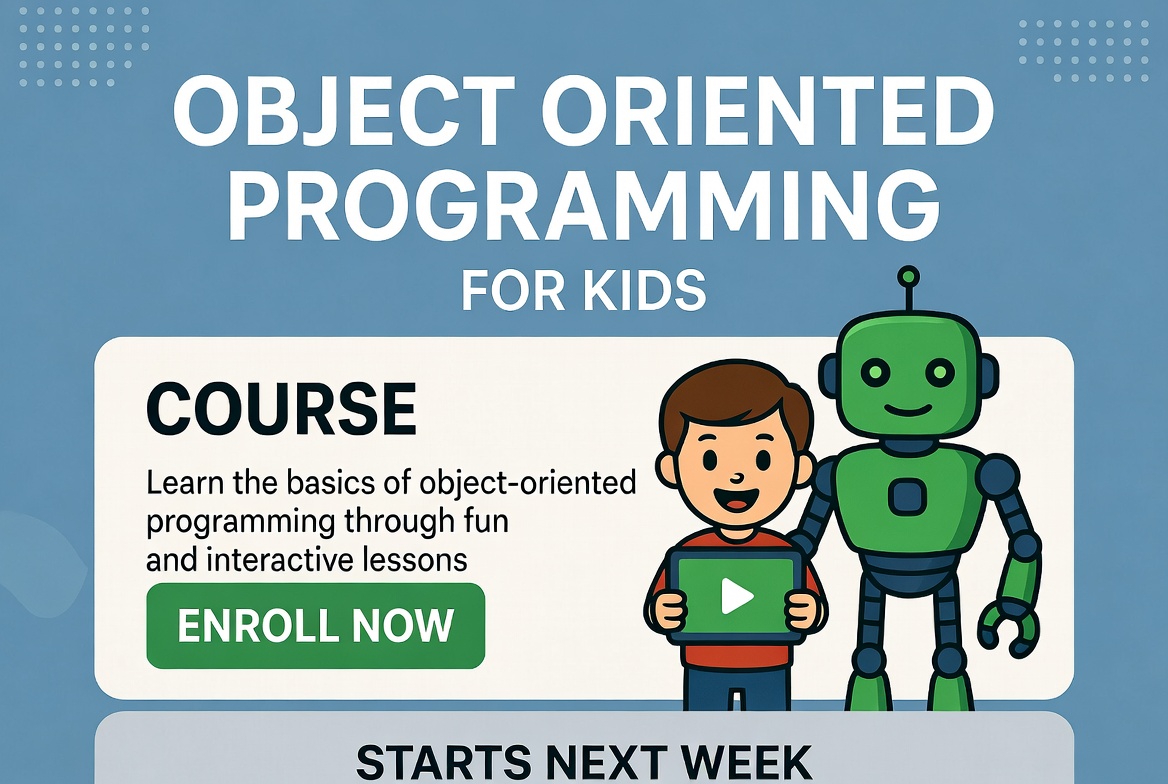 OBJECT ORIENTED PROGRAMMING

FOR KIDS

COURSE

Learn the basics of object-oriented programming through fun and interactive lessons

ENROLL NOW

STARTS NEXT WEEK